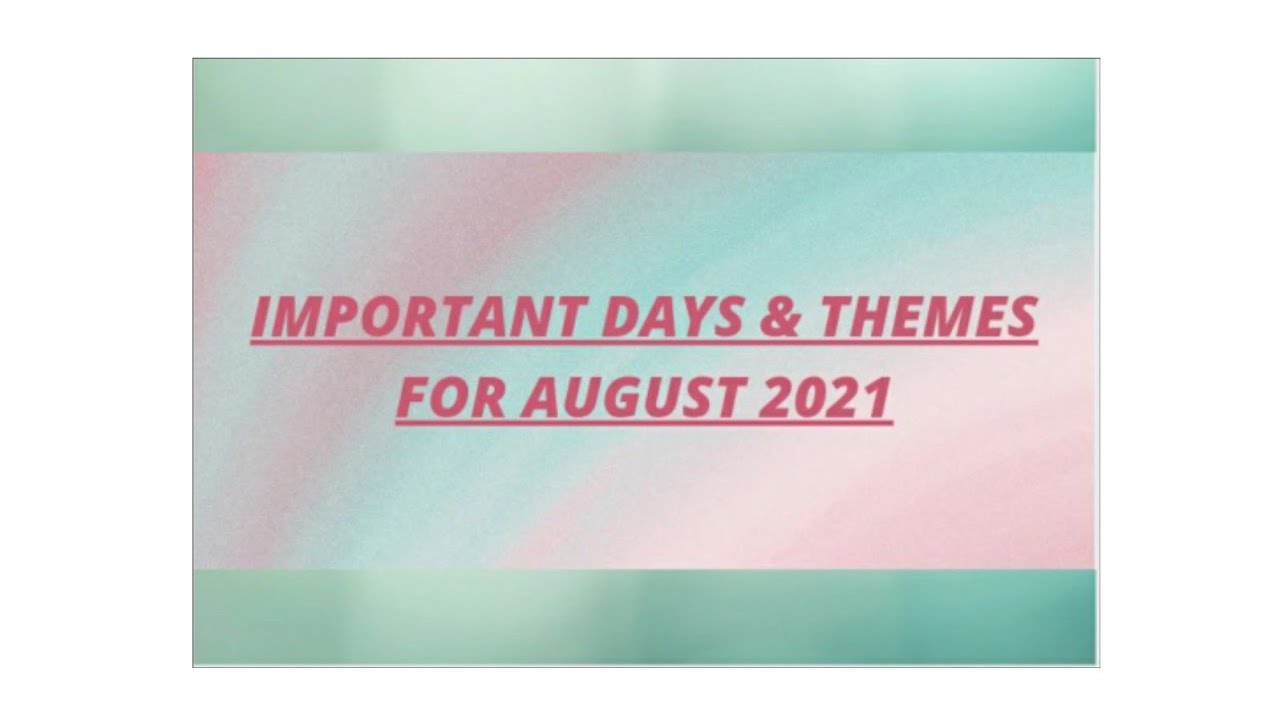 IMPORTANT DAYS & THEMES FOR AUGUST 2021